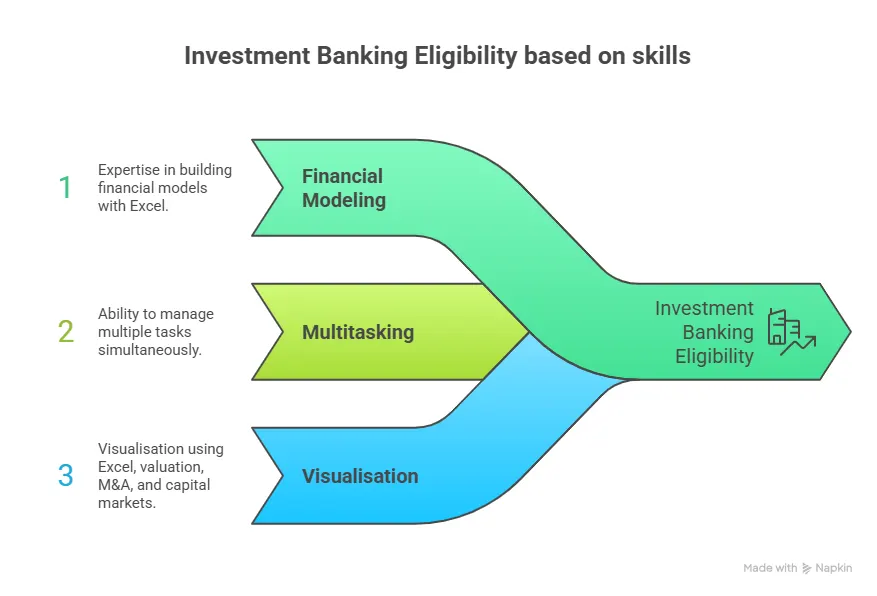 Investment Banking Eligibility based on skills

1 Expertise in building financial models with Excel.

Financial Modeling

2 Ability to manage multiple tasks simultaneously.

Multitasking

3 Visualisation using Excel, valuation, M&A, and capital markets.

Visualisation

Investment Banking Eligibility

Made with Napkin